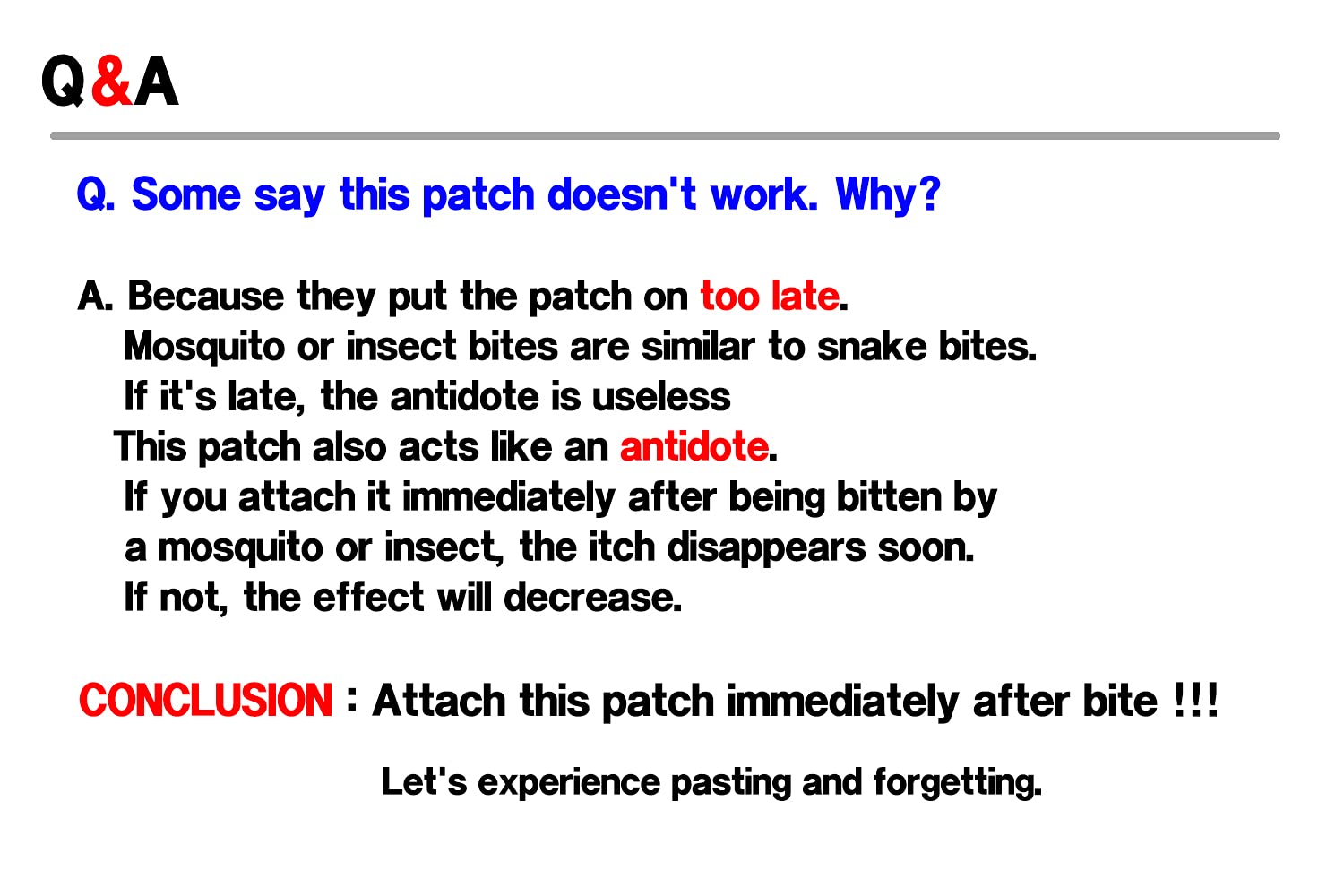 Q&A

Q. Some say this patch doesn't work. Why?

A. Because they put the patch on too late.
Mosquito or insect bites are similar to snake bites.
If it's late, the antidote is useless
This patch also acts like an antidote.
If you attach it immediately after being bitten by a mosquito or insect, the itch disappears soon.
If not, the effect will decrease.

CONCLUSION : Attach this patch immediately after bite !!!

Let's experience pasting and forgetting.